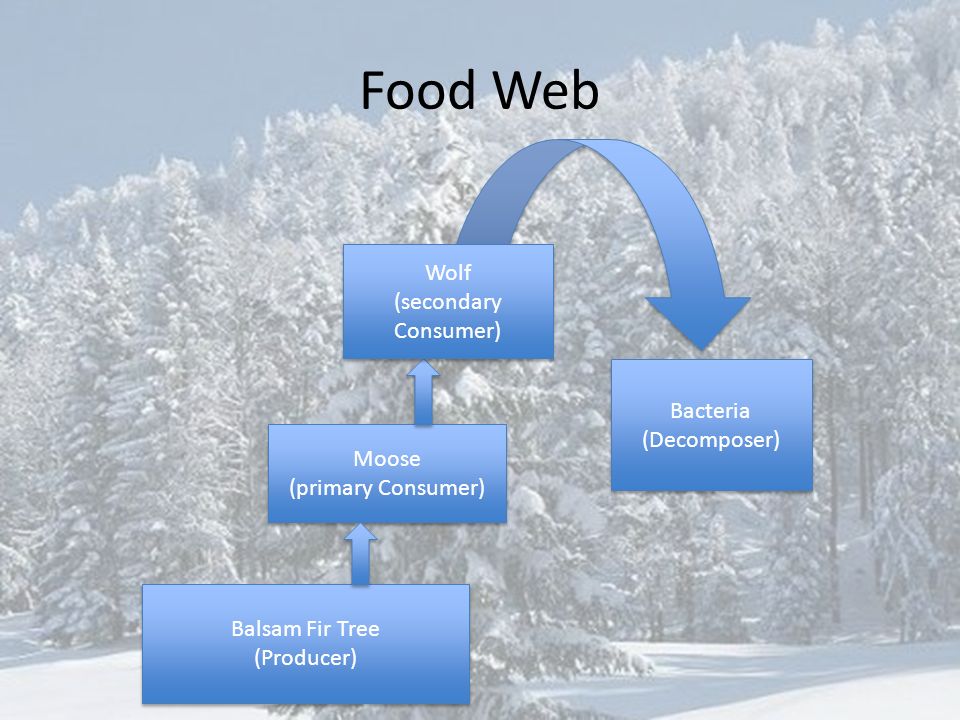 Food Web

Wolf
(secondary Consumer)

Bacteria
(Decomposer)

Moose
(primary Consumer)

Balsam Fir Tree
(Producer)